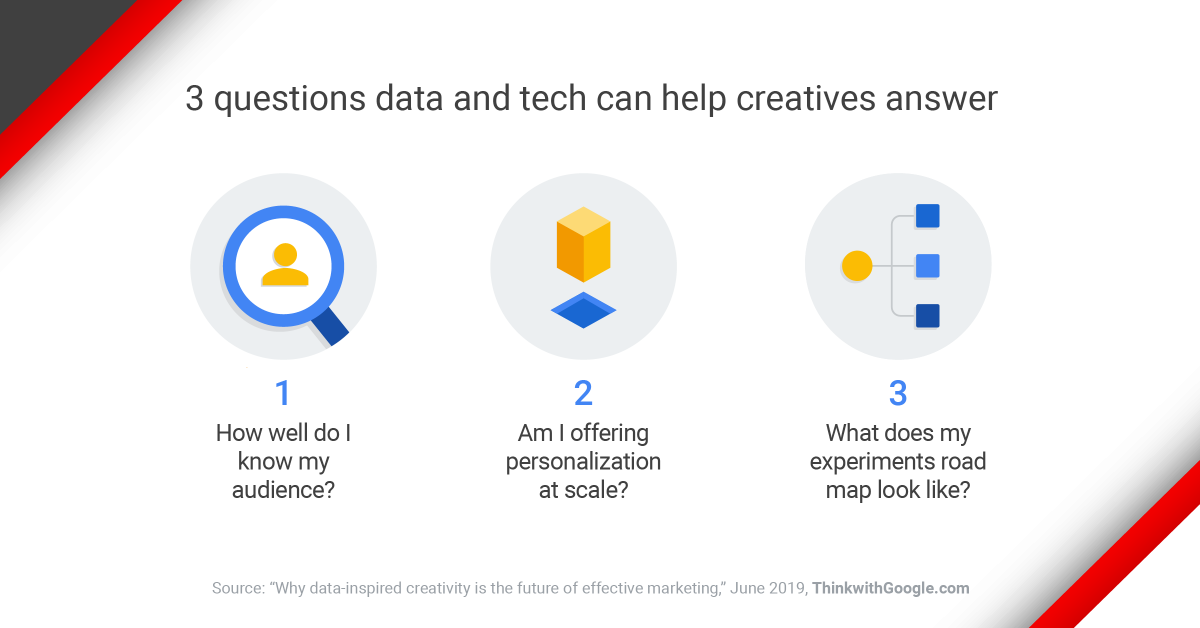 3 questions data and tech can help creatives answer

1
How well do I know my audience?

2
Am I offering personalization at scale?

3
What does my experiments road map look like?

Source: "Why data-inspired creativity is the future of effective marketing," June 2019, ThinkwithGoogle.com